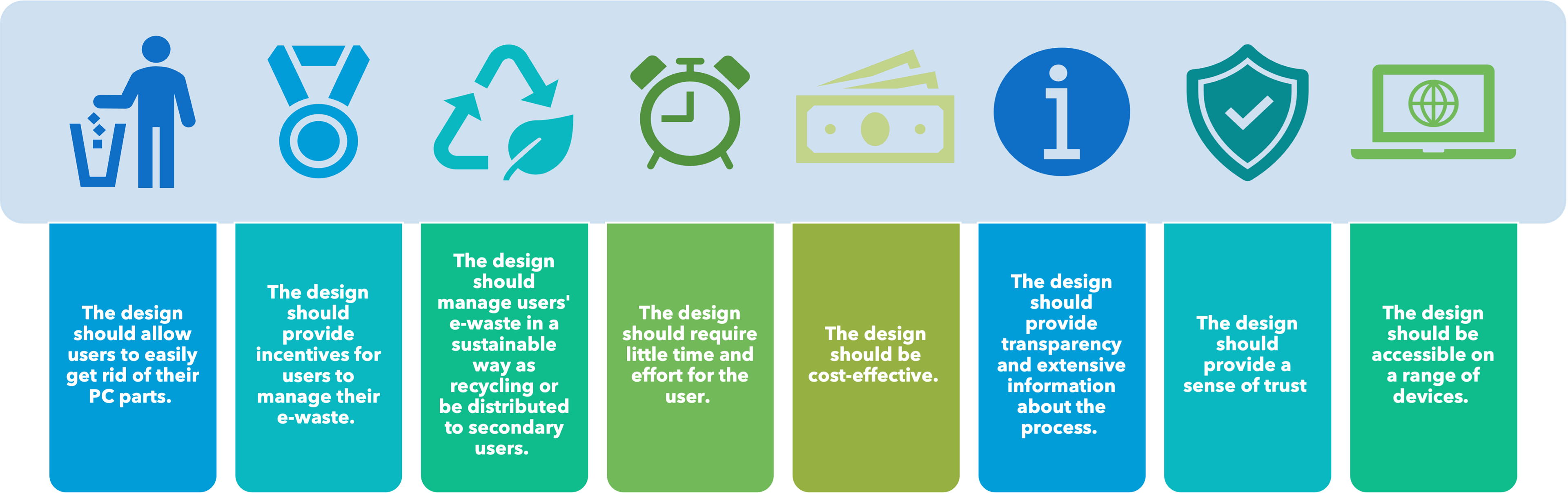 The design should allow users to easily get rid of their PC parts.

The design should provide incentives for users to manage their e-waste.

The design should manage users' e-waste in a sustainable way as recycling or be distributed to secondary users.

The design should require little time and effort for the user.

The design should be cost-effective.

The design should provide transparency and extensive information about the process.

The design should provide a sense of trust

The design should be accessible on a range of devices.